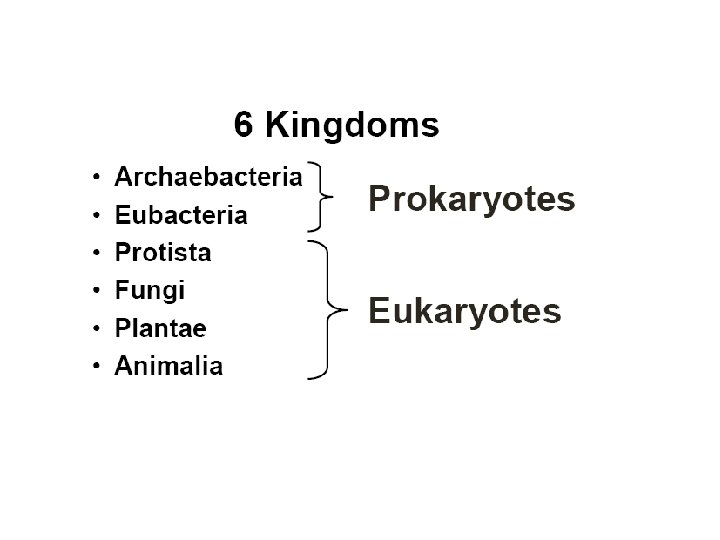 6 Kingdoms

• Archaebacteria
• Eubacteria

Prokaryotes

• Protista
• Fungi
• Plantae
• Animalia

Eukaryotes